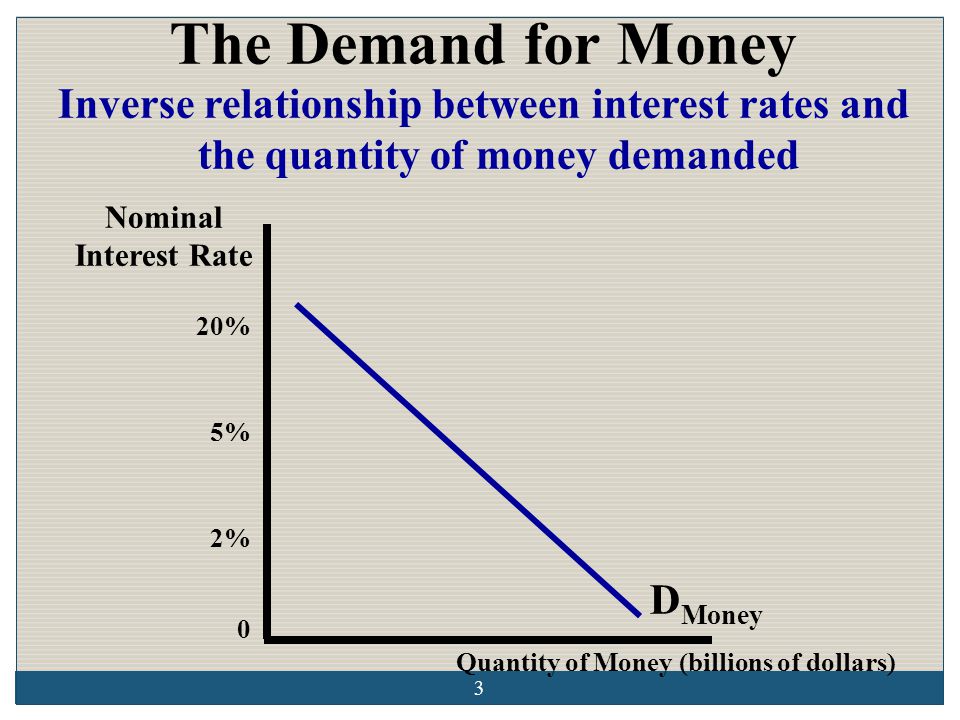 The Demand for Money

Inverse relationship between interest rates and the quantity of money demanded

Nominal Interest Rate

20%

5%

2%

0

$D_{Money}$

Quantity of Money (billions of dollars)

3